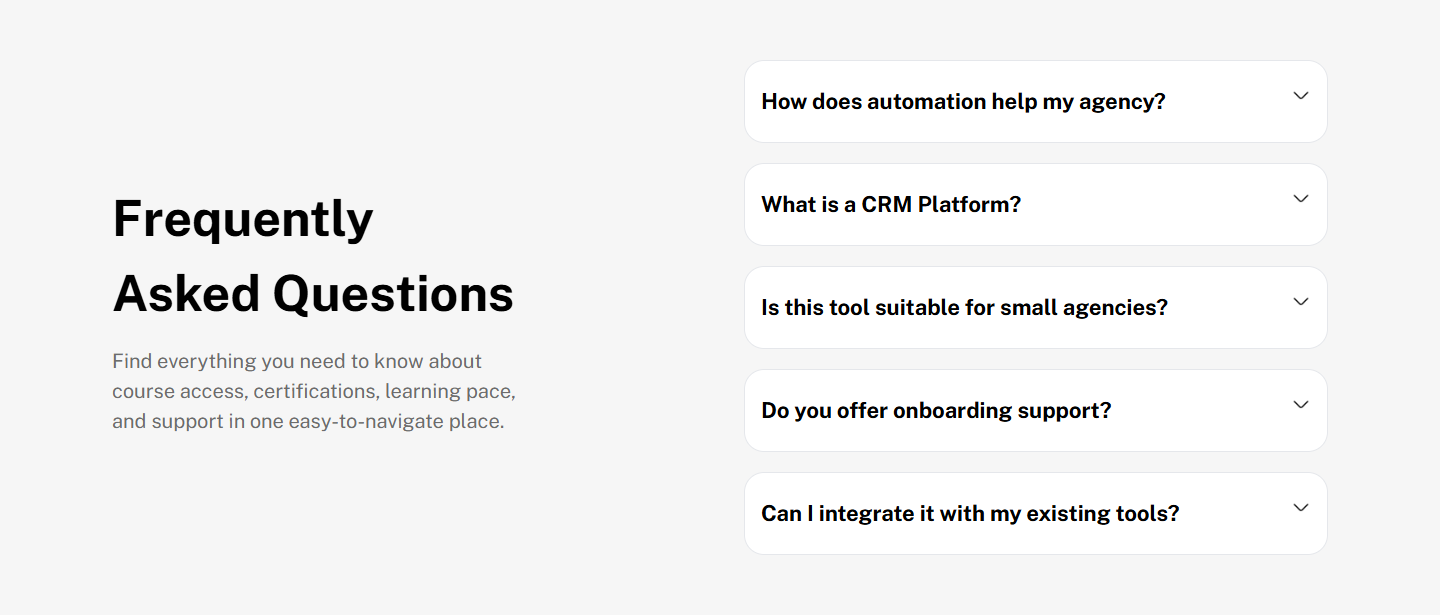 Frequently Asked Questions

Find everything you need to know about course access, certifications, learning pace, and support in one easy-to-navigate place.

How does automation help my agency?

What is a CRM Platform?

Is this tool suitable for small agencies?

Do you offer onboarding support?

Can I integrate it with my existing tools?